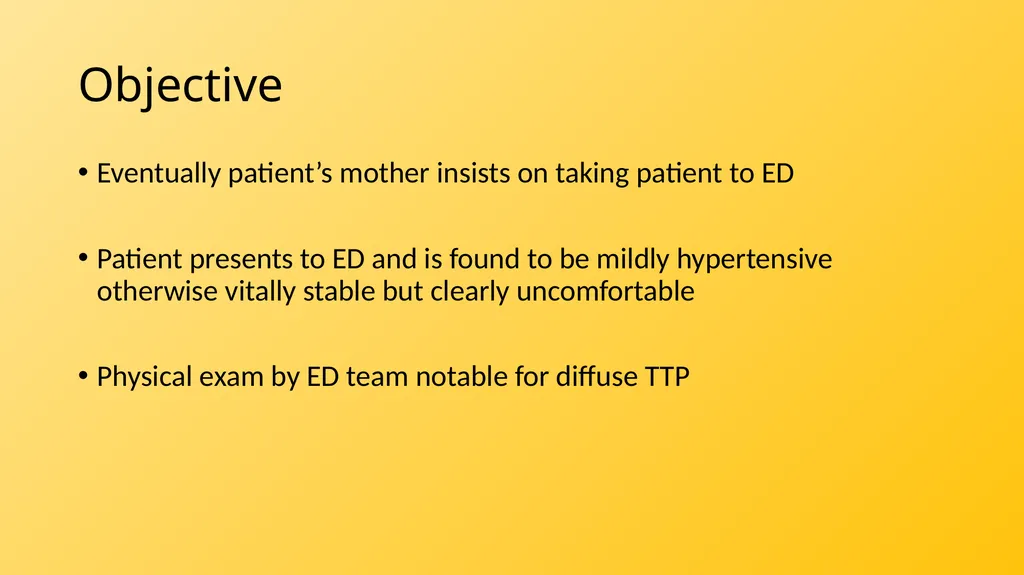 Objective

• Eventually patient's mother insists on taking patient to ED

• Patient presents to ED and is found to be mildly hypertensive otherwise vitally stable but clearly uncomfortable

• Physical exam by ED team notable for diffuse TTP